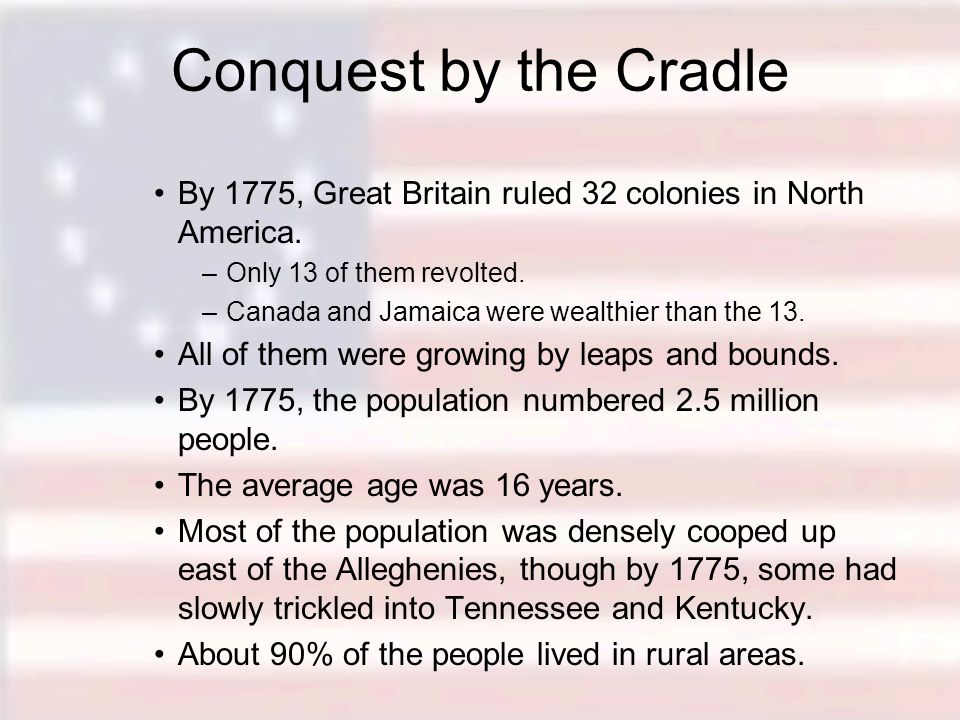 Conquest by the Cradle

• By 1775, Great Britain ruled 32 colonies in North America.
– Only 13 of them revolted.
– Canada and Jamaica were wealthier than the 13.
• All of them were growing by leaps and bounds.
• By 1775, the population numbered 2.5 million people.
• The average age was 16 years.
• Most of the population was densely cooped up east of the Alleghenies, though by 1775, some had slowly trickled into Tennessee and Kentucky.
• About 90% of the people lived in rural areas.